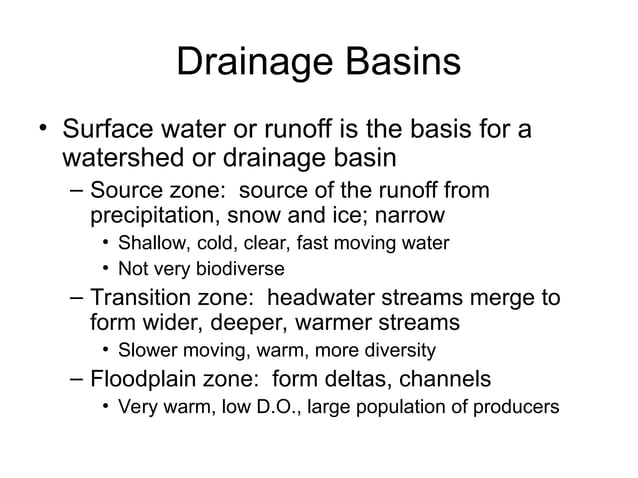 Drainage Basins

• Surface water or runoff is the basis for a watershed or drainage basin
– Source zone: source of the runoff from precipitation, snow and ice; narrow
• Shallow, cold, clear, fast moving water
• Not very biodiverse
– Transition zone: headwater streams merge to form wider, deeper, warmer streams
• Slower moving, warm, more diversity
– Floodplain zone: form deltas, channels
• Very warm, low D.O., large population of producers